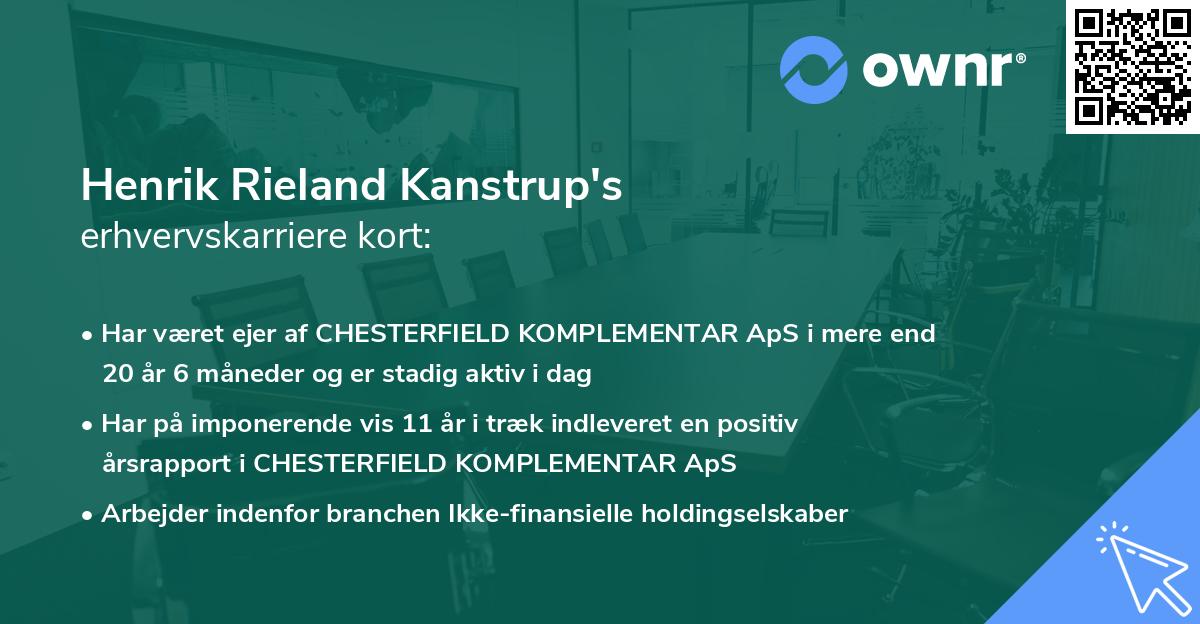 ownr®

Henrik Rieland Kanstrup's
erhvervskarriere kort:

• Har været ejer af CHESTERFIELD KOMPLEMENTAR ApS i mere end 20 år 6 måneder og er stadig aktiv i dag

• Har på imponerende vis 11 år i træk indleveret en positiv årsrapport i CHESTERFIELD KOMPLEMENTAR ApS

• Arbejder indenfor branchen Ikke-finansielle holdingselskaber